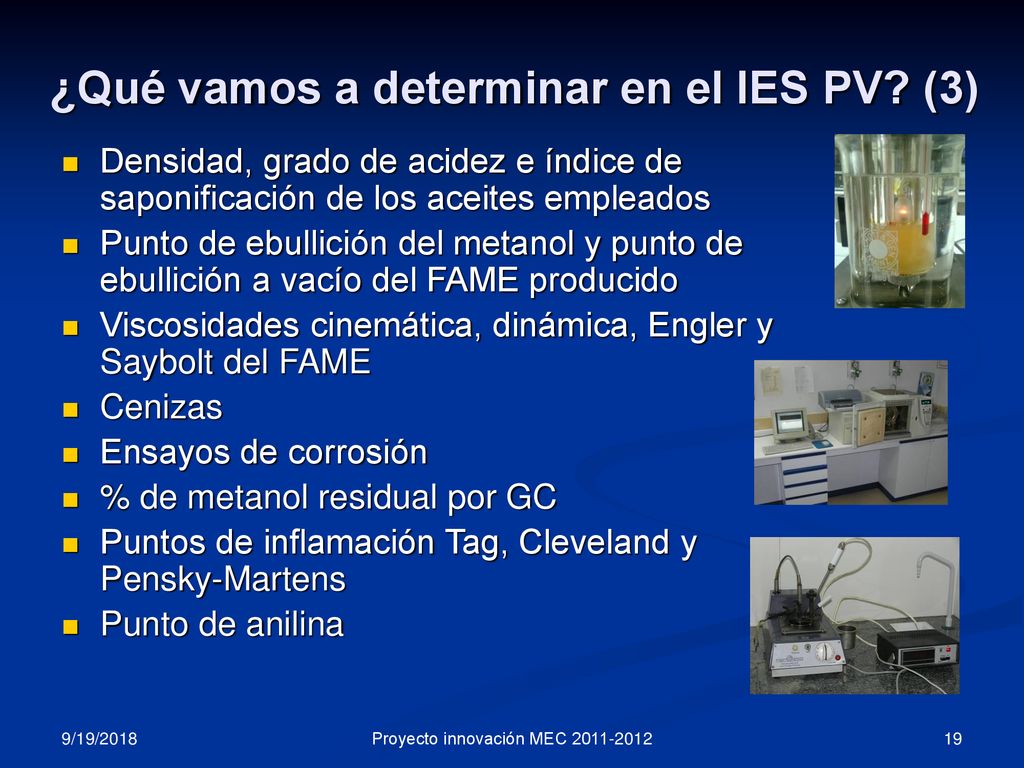 ¿Qué vamos a determinar en el IES PV? (3)

- Densidad, grado de acidez e índice de saponificación de los aceites empleados
- Punto de ebullición del metanol y punto de ebullición a vacío del FAME producido
- Viscosidades cinemática, dinámica, Engler y Saybolt del FAME
- Cenizas
- Ensayos de corrosión
- % de metanol residual por GC
- Puntos de inflamación Tag, Cleveland y Pensky-Martens
- Punto de anilina

9/19/2018

Proyecto innovación MEC 2011-2012

19